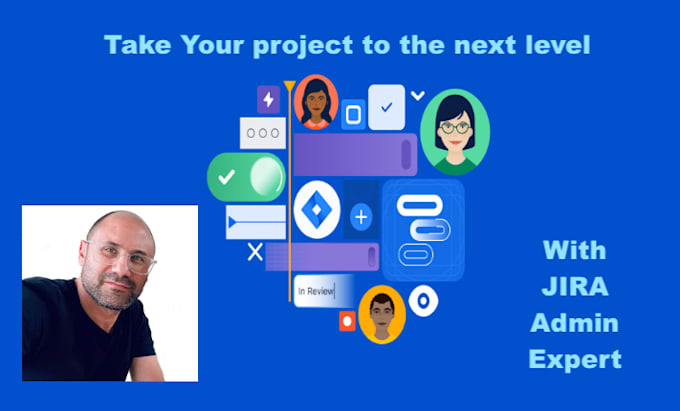 Take Your project to the next level

In Review

With JIRA Admin Expert